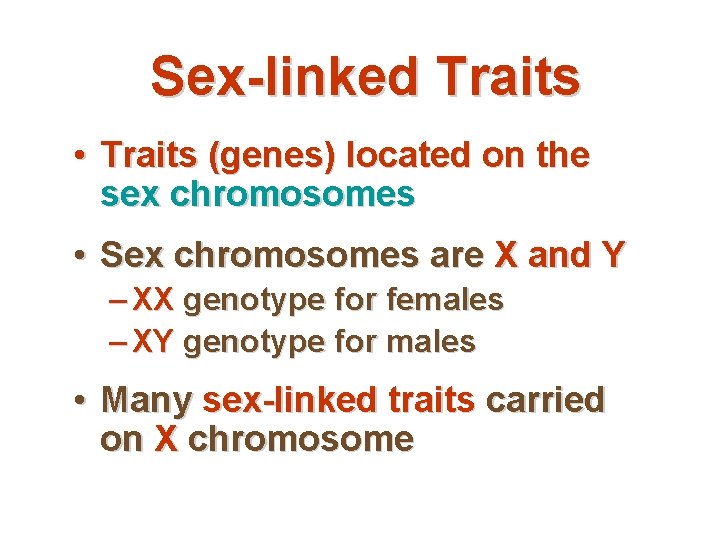 Sex-linked Traits

• Traits (genes) located on the sex chromosomes

• Sex chromosomes are X and Y
– XX genotype for females
– XY genotype for males

• Many sex-linked traits carried on X chromosome